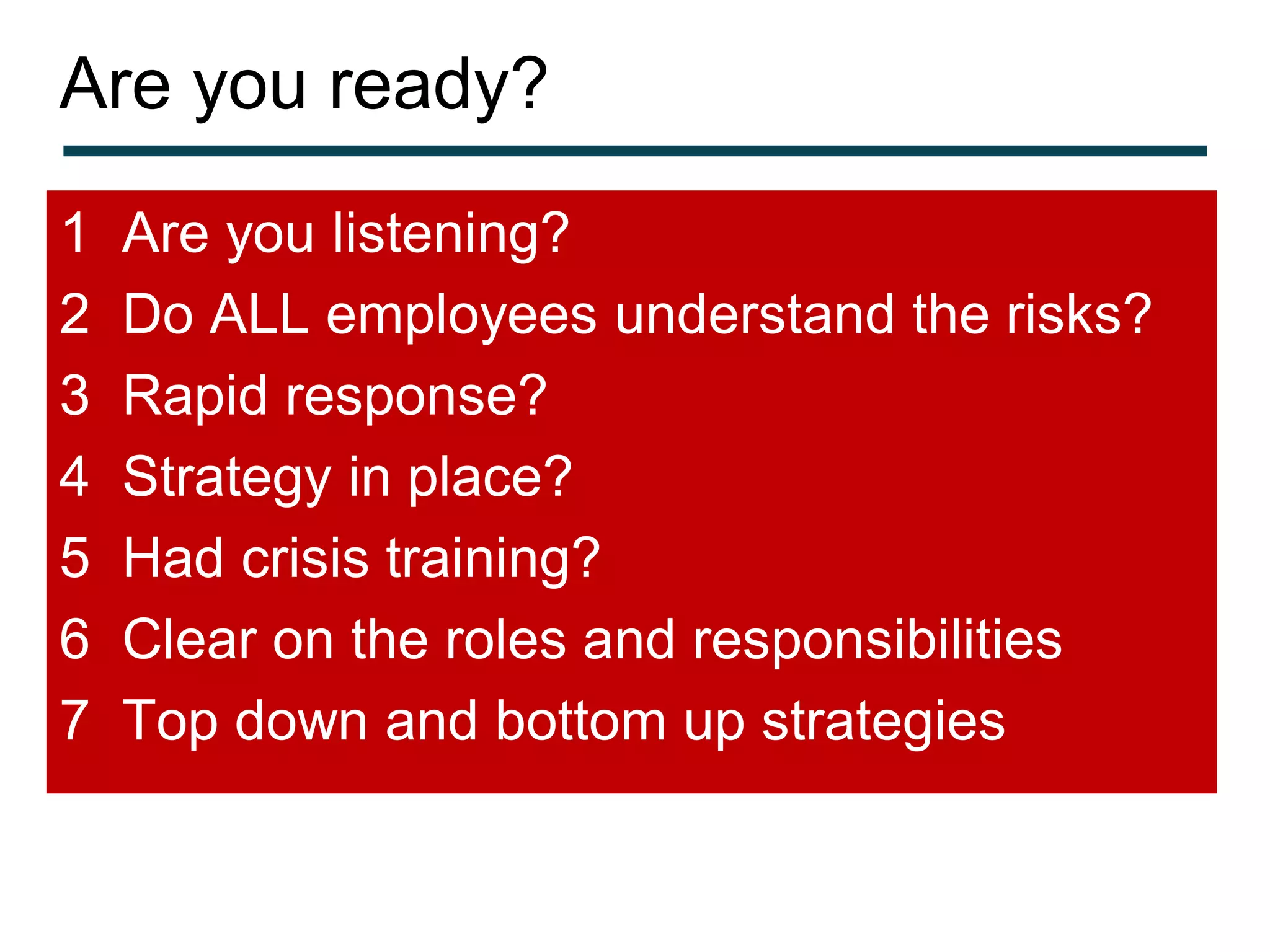 Are you ready?

1 Are you listening?
2 Do ALL employees understand the risks?
3 Rapid response?
4 Strategy in place?
5 Had crisis training?
6 Clear on the roles and responsibilities
7 Top down and bottom up strategies